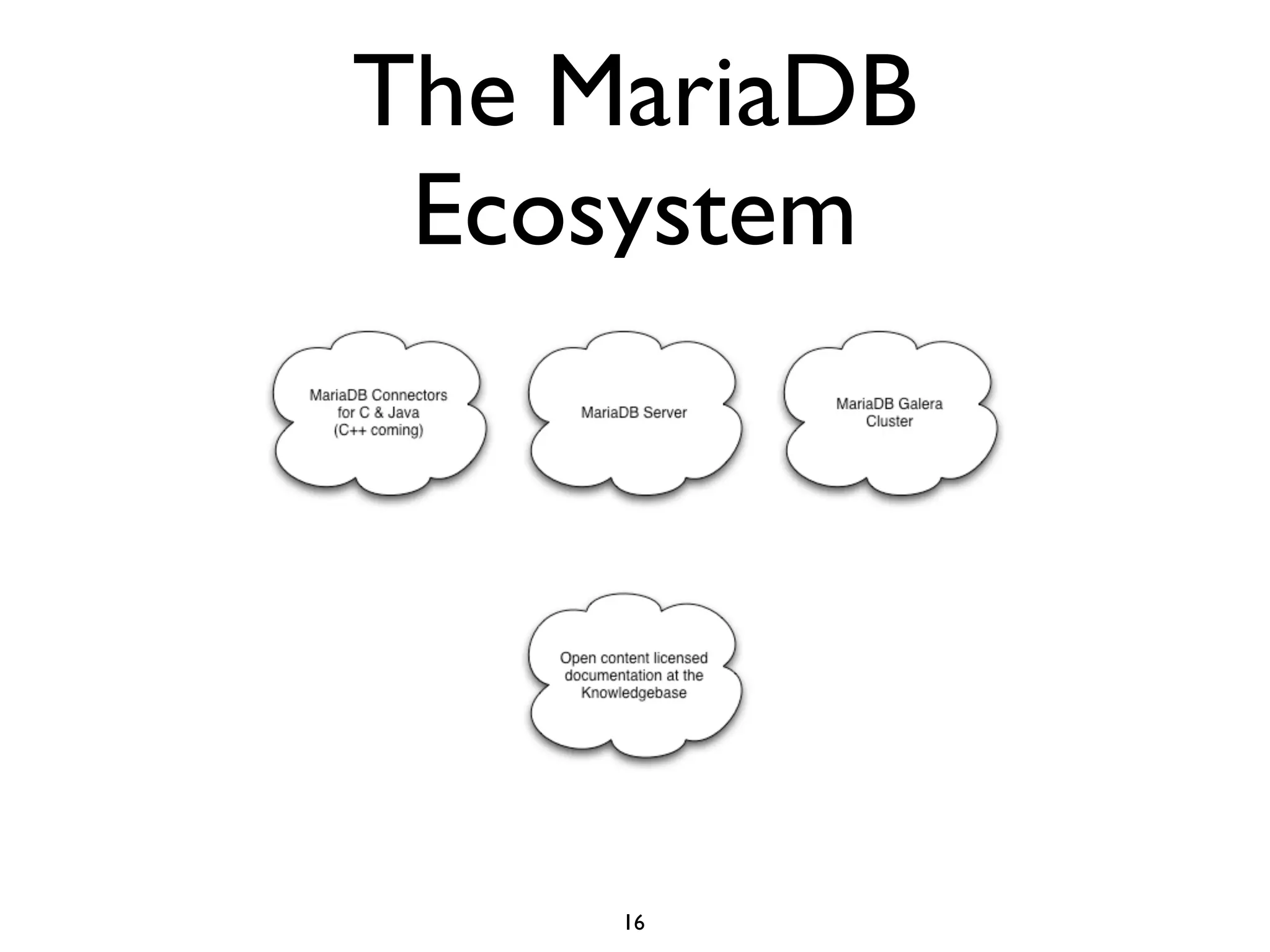 The MariaDB Ecosystem

MariaDB Connectors for C & Java (C++ coming)

MariaDB Server

MariaDB Galera Cluster

Open content licensed documentation at the Knowledgebase

16